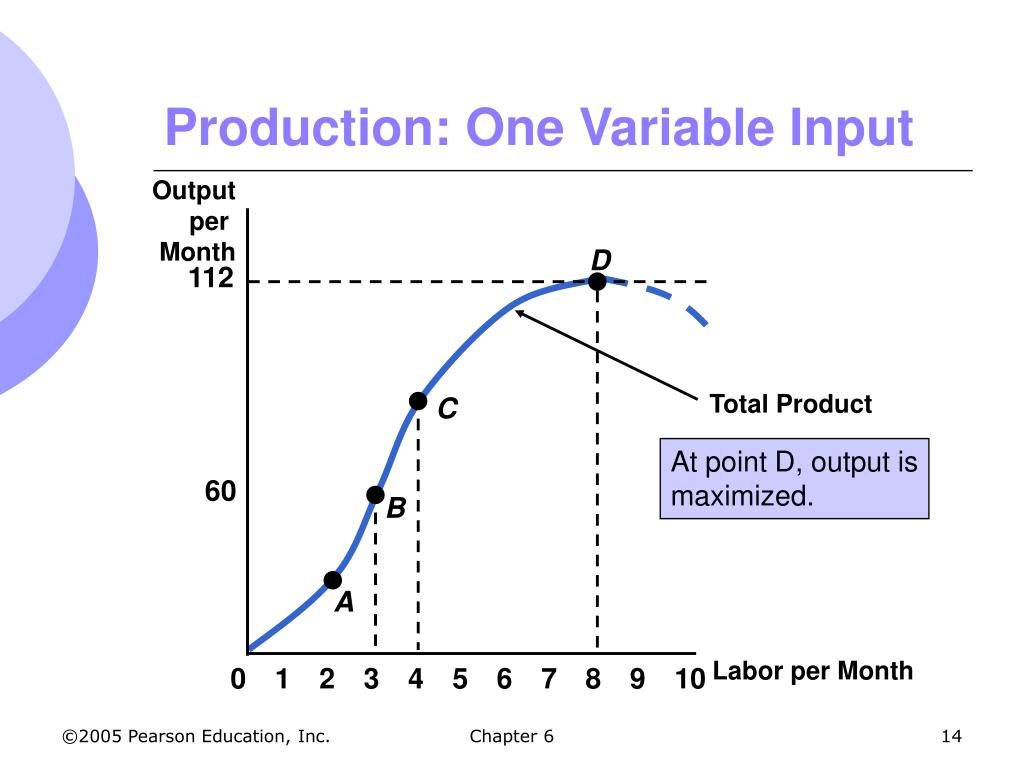 Production: One Variable Input

Output per Month

112

60

D

C

B

A

Total Product

At point D, output is maximized.

0 1 2 3 4 5 6 7 8 9 10

Labor per Month

©2005 Pearson Education, Inc.

Chapter 6

14